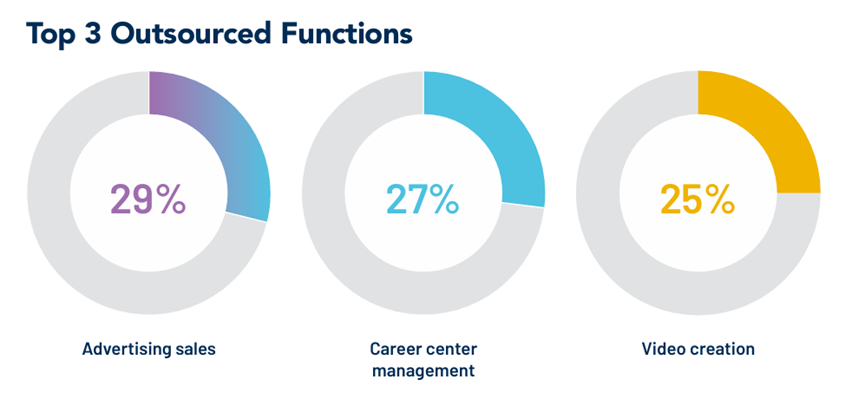 Top 3 Outsourced Functions

29%

Advertising sales

27%

Career center management

25%

Video creation